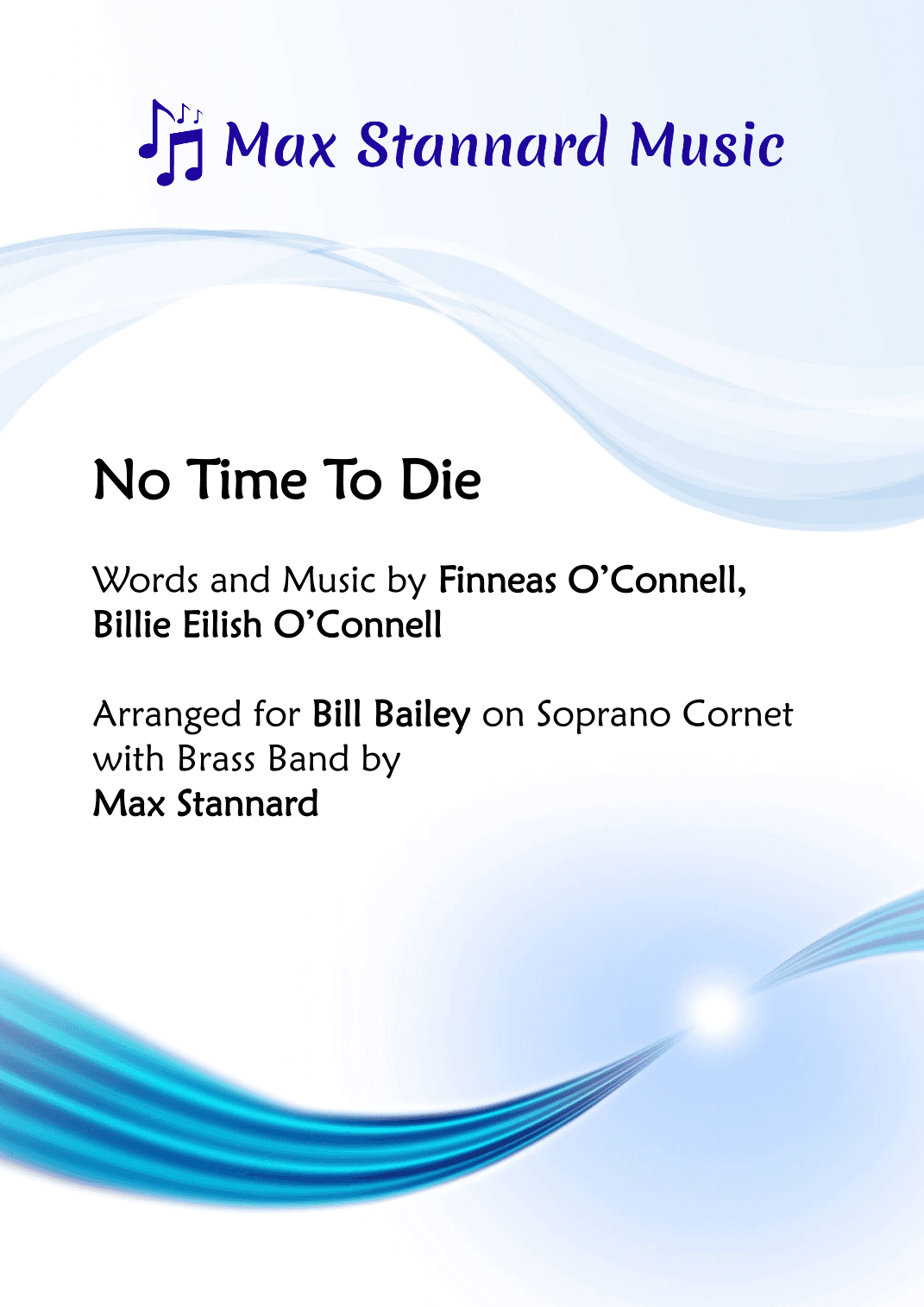 Max Stannard Music

No Time To Die

Words and Music by Finneas O'Connell, Billie Eilish O'Connell

Arranged for Bill Bailey on Soprano Cornet with Brass Band by
Max Stannard